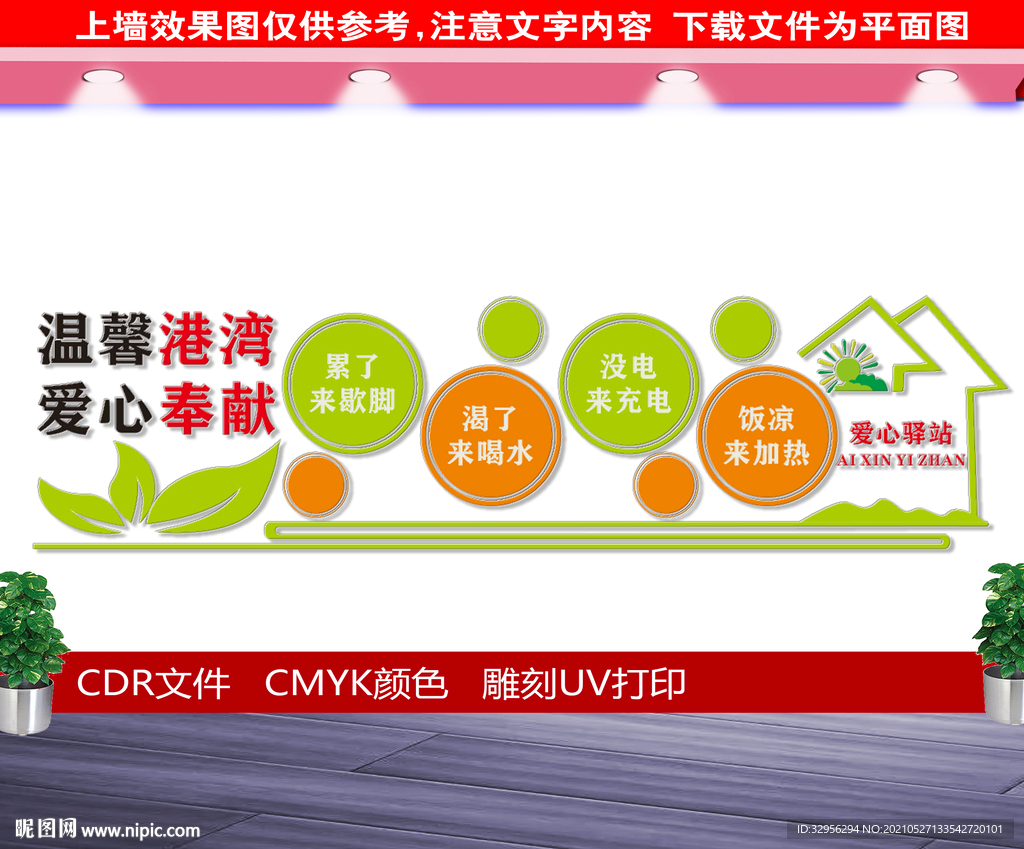 上墙效果图仅供参考，注意文字内容 下载文件为平面图

温馨港湾
爱心奉献

累了
来歇脚

渴了
来喝水

没电
来充电

饭凉
来加热

爱心驿站
AI XIN YI ZHAN

CDR文件 CMYK颜色 雕刻UV打印

昵图网 www.nipic.com

ID:32956294 NO:20210527133542720101